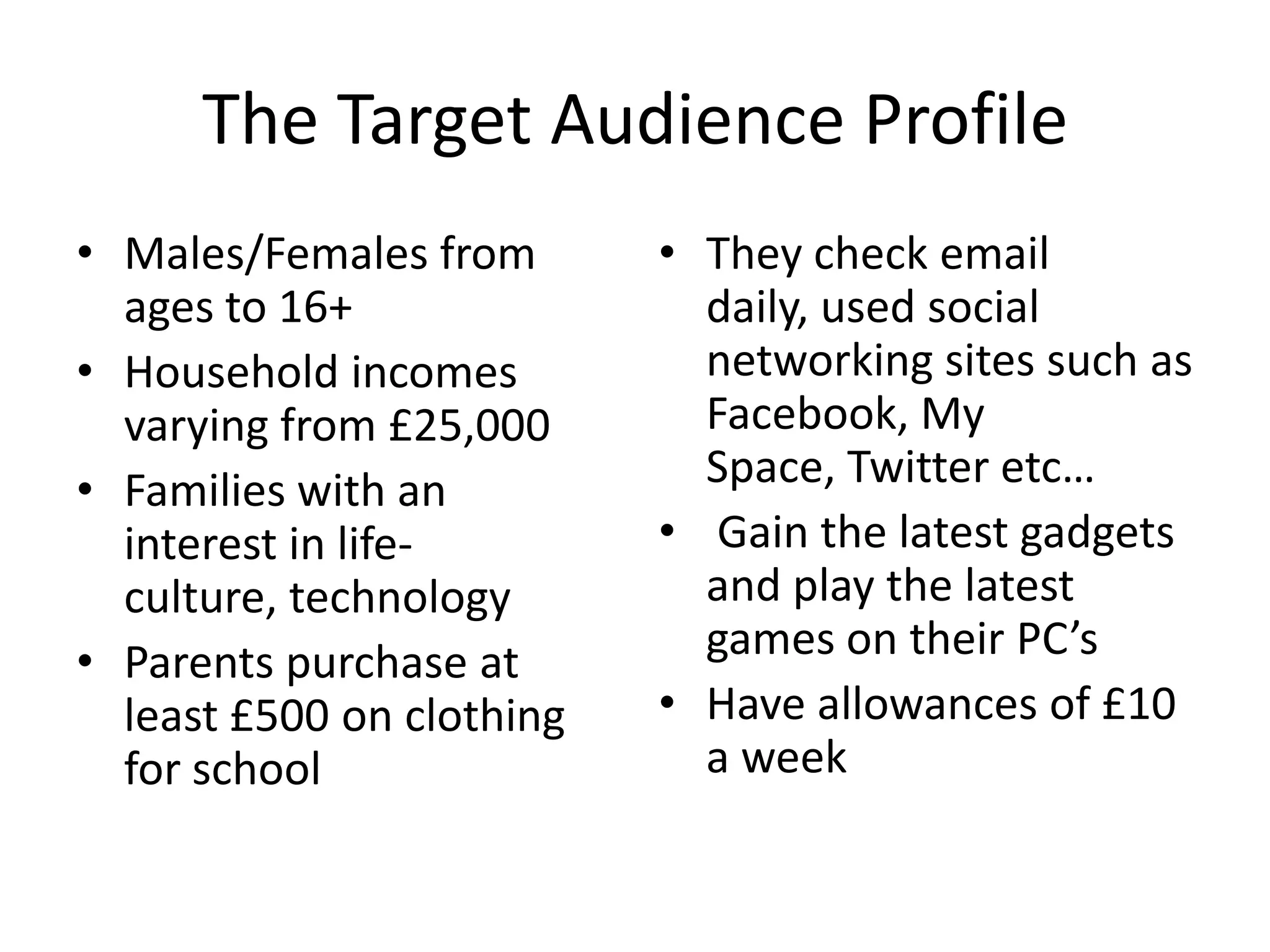 The Target Audience Profile

• Males/Females from ages to 16+
• Household incomes varying from £25,000
• Families with an interest in life-culture, technology
• Parents purchase at least £500 on clothing for school

• They check email daily, used social networking sites such as Facebook, My Space, Twitter etc…
• Gain the latest gadgets and play the latest games on their PC’s
• Have allowances of £10 a week